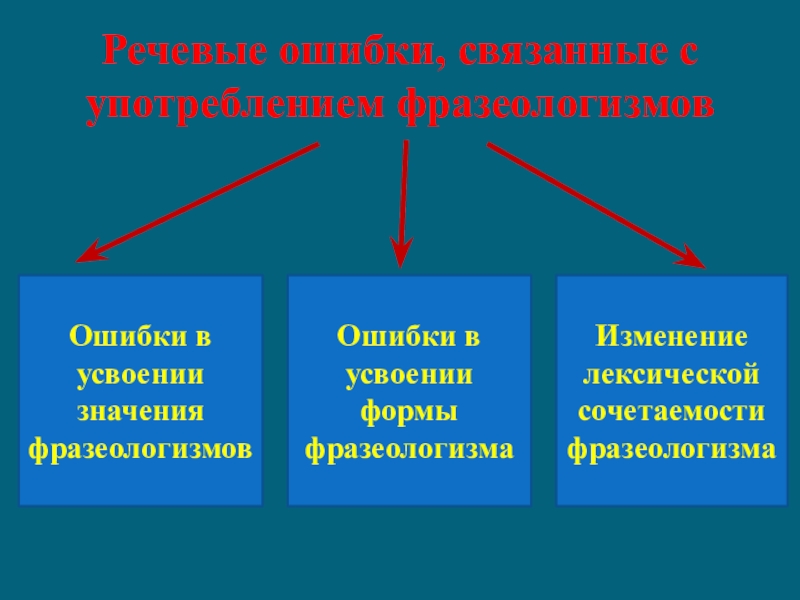 Речевые ошибки, связанные с употреблением фразеологизмов

Ошибки в усвоении значения фразеологизмов

Ошибки в усвоении формы фразеологизма

Изменение лексической сочетаемости фразеологизма